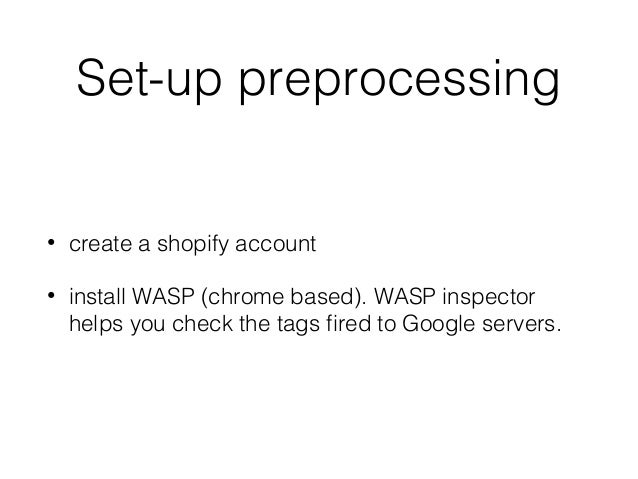 Set-up preprocessing

• create a shopify account

• install WASP (chrome based). WASP inspector helps you check the tags fired to Google servers.